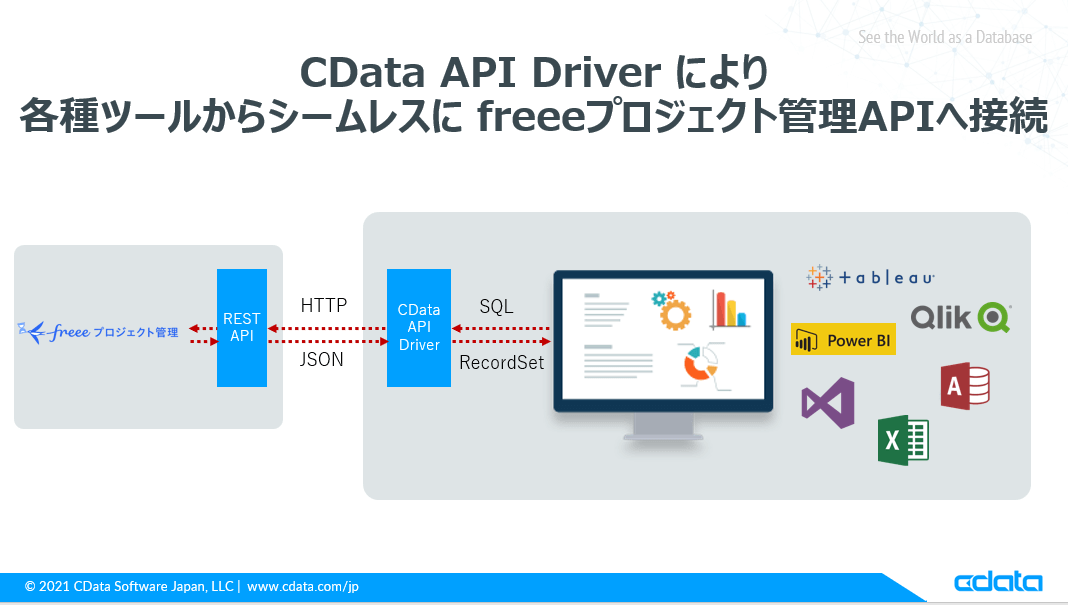 See the World as a Database

CData API Driver により
各種ツールからシームレスに freeeプロジェクト管理APIへ接続

freee プロジェクト管理

REST API

HTTP

JSON

CData API Driver

SQL

RecordSet

tableau

Qlik

Power BI

A

X

© 2021 CData Software Japan, LLC | www.cdata.com/jp

cdata